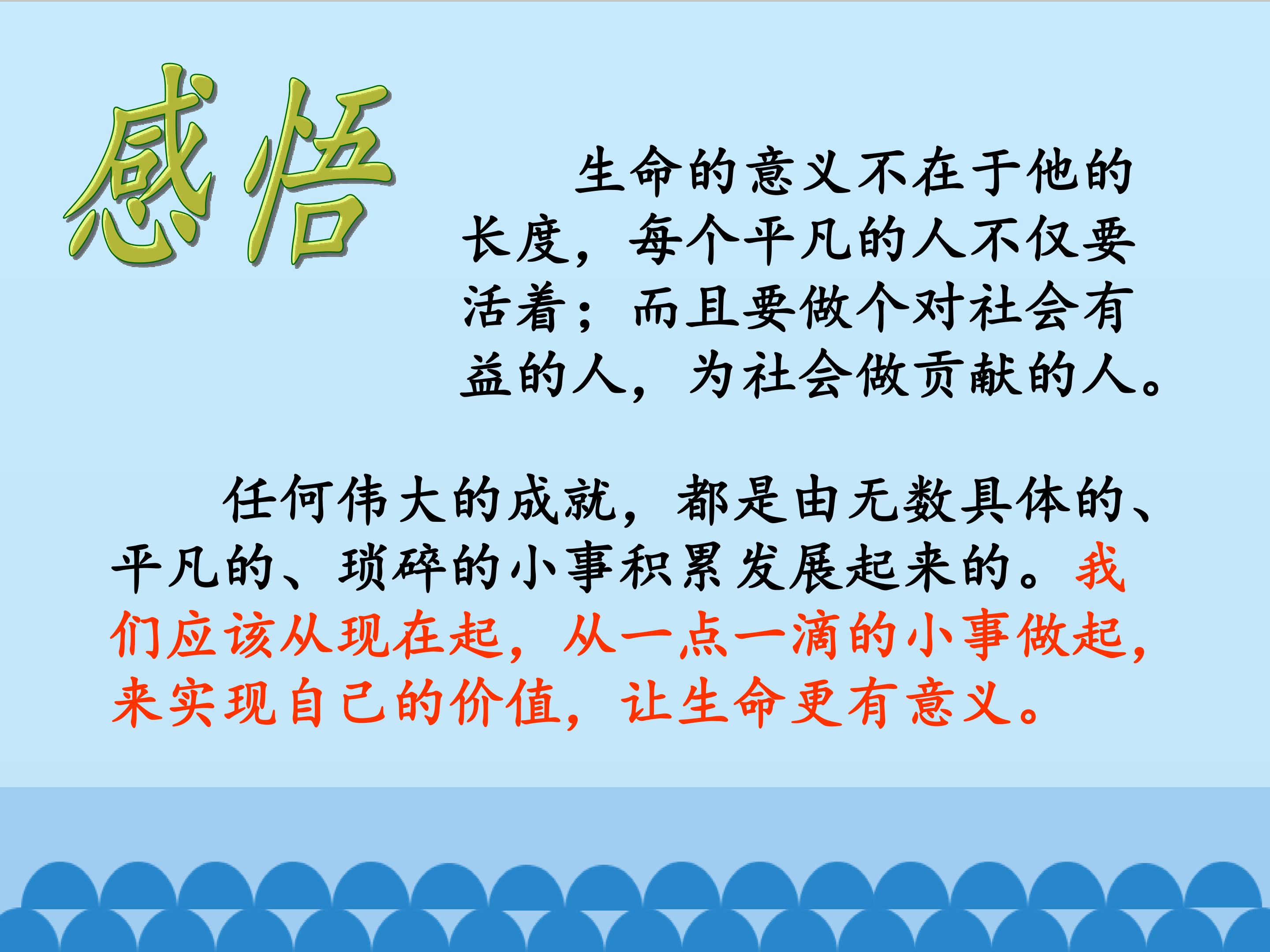 感悟

生命的意义不在于他的长度，每个平凡的人不仅要活着；而且要做个对社会有益的人，为社会做贡献的人。

任何伟大的成就，都是由无数具体的、平凡的、琐碎的小事积累发展起来的。我们应该从现在起，从一点一滴的小事做起，来实现自己的价值，让生命更有意义。